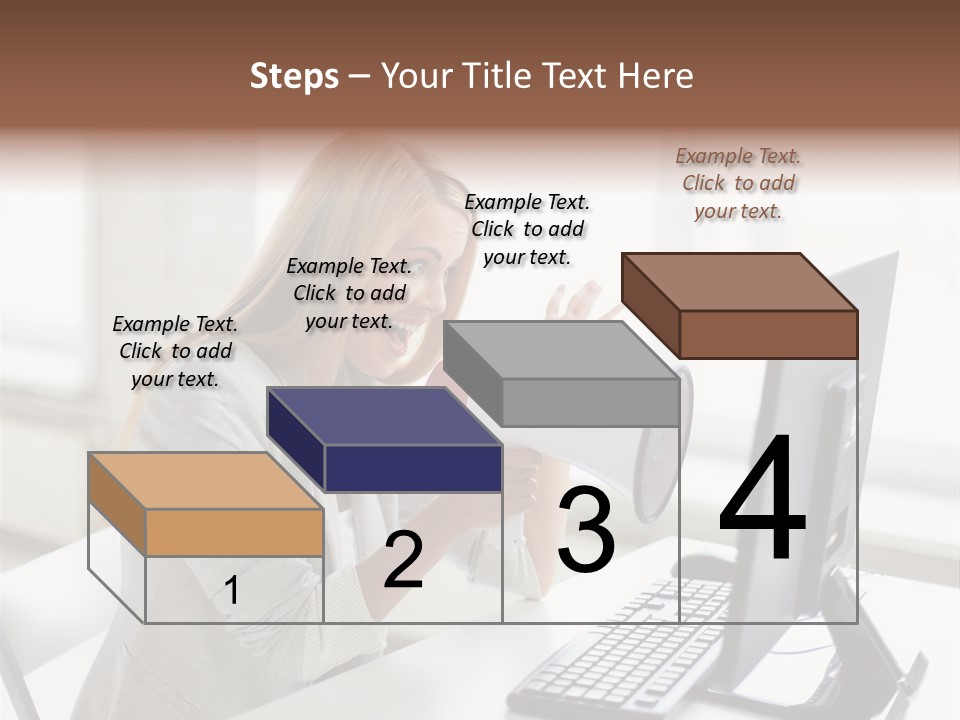 Steps – Your Title Text Here

Example Text. Click to add your text.

Example Text. Click to add your text.

Example Text. Click to add your text.

Example Text. Click to add your text.

1

2

3

4